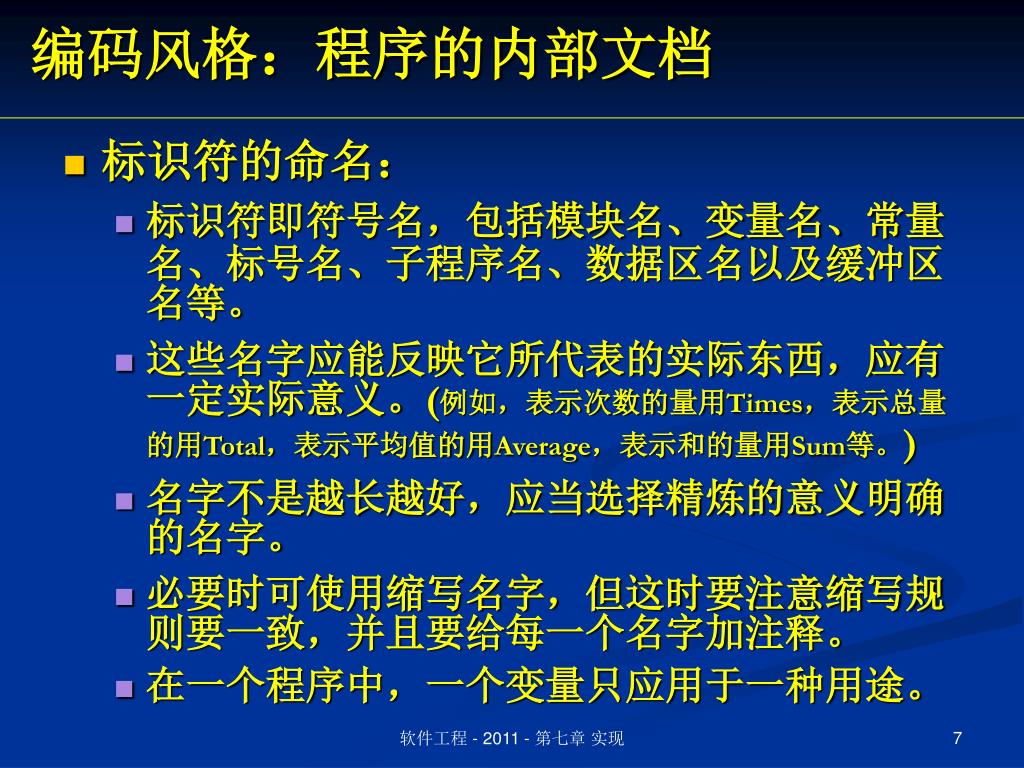 编码风格：程序的内部文档

标识符的命名：

标识符即符号名，包括模块名、变量名、常量名、标号名、子程序名、数据区名以及缓冲区名等。

这些名字应能反映它所代表的实际东西，应有一定实际意义。(例如，表示次数的量用Times，表示总量的用Total，表示平均值的用Average，表示和的量用Sum等。)

名字不是越长越好，应当选择精炼的意义明确的名字。

必要时可使用缩写名字，但这时要注意缩写规则要一致，并且要给每一个名字加注释。

在一个程序中，一个变量只应用于一种用途。

软件工程 - 2011 - 第七章 实现

7